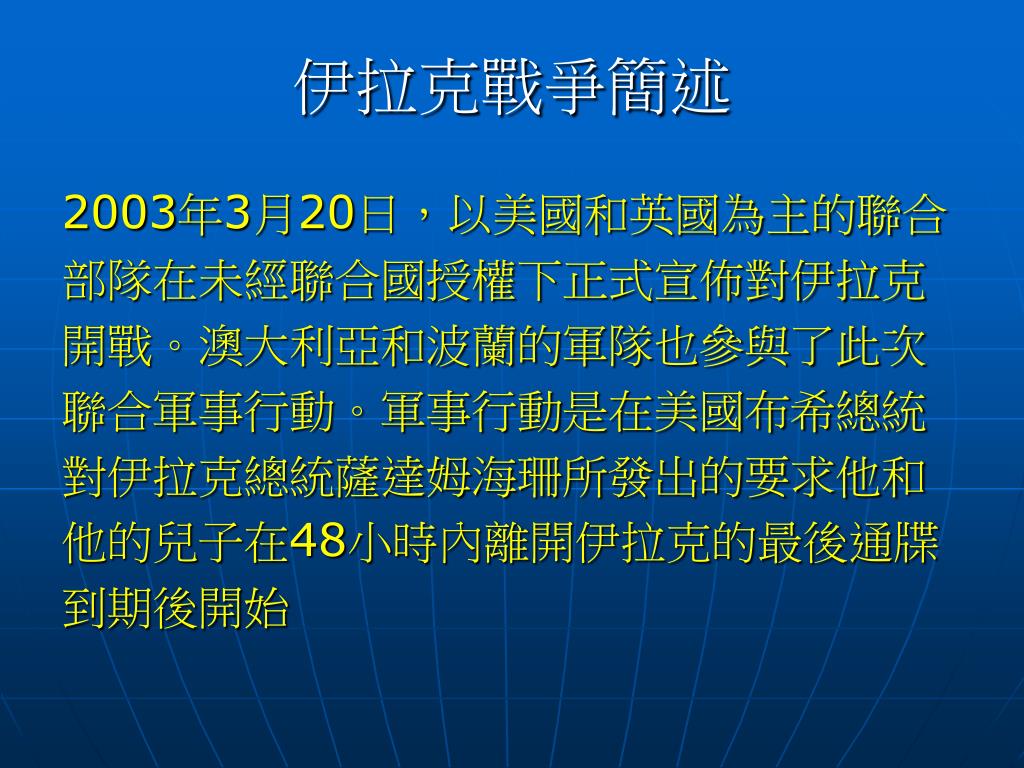 伊拉克戰爭簡述

2003年3月20日，以美國和英國為主的聯合部隊在未經聯合國授權下正式宣佈對伊拉克開戰。澳大利亞和波蘭的軍隊也參與了此次聯合軍事行動。軍事行動是在美國布希總統對伊拉克總統薩達姆海珊所發出的要求他和他的兒子在48小時內離開伊拉克的最後通牒到期後開始